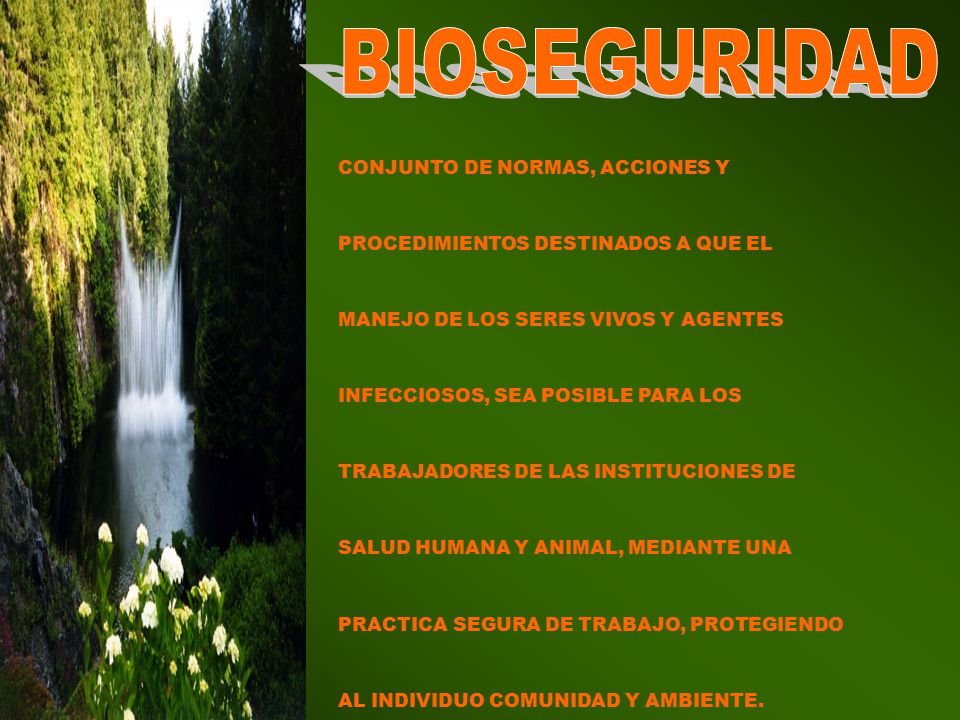 BIOSEGURIDAD

CONJUNTO DE NORMAS, ACCIONES Y PROCEDIMIENTOS DESTINADOS A QUE EL MANEJO DE LOS SERES VIVOS Y AGENTES INFECCIOSOS, SEA POSIBLE PARA LOS TRABAJADORES DE LAS INSTITUCIONES DE SALUD HUMANA Y ANIMAL, MEDIANTE UNA PRACTICA SEGURA DE TRABAJO, PROTEGIENDO AL INDIVIDUO COMUNIDAD Y AMBIENTE.